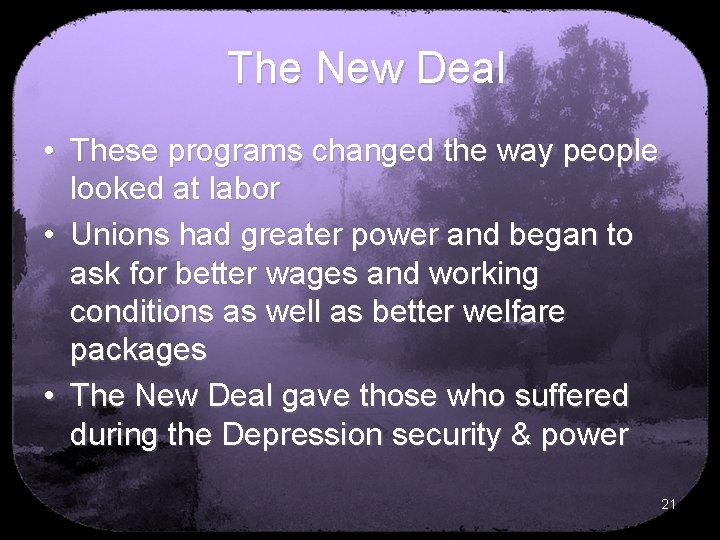 The New Deal

• These programs changed the way people looked at labor
• Unions had greater power and began to ask for better wages and working conditions as well as better welfare packages
• The New Deal gave those who suffered during the Depression security & power

21